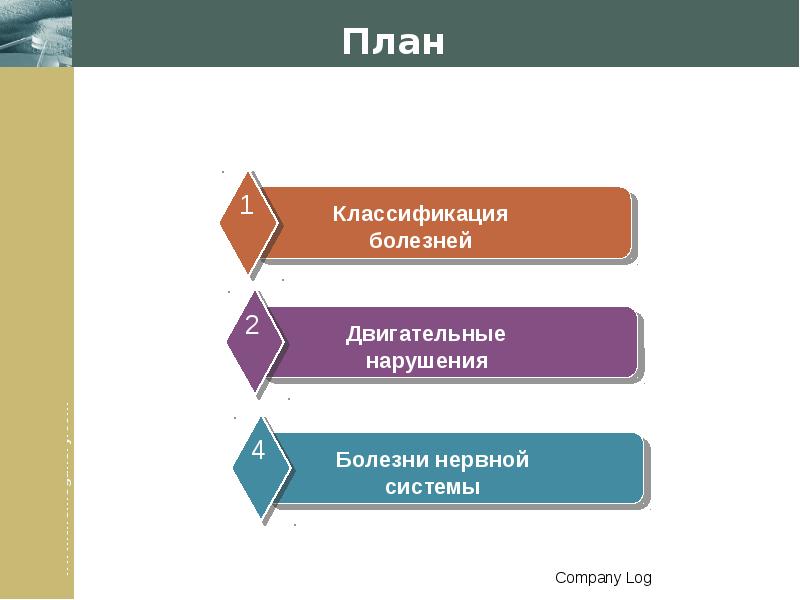 План

1
Классификация болезней

2
Двигательные нарушения

4
Болезни нервной системы

Company Log